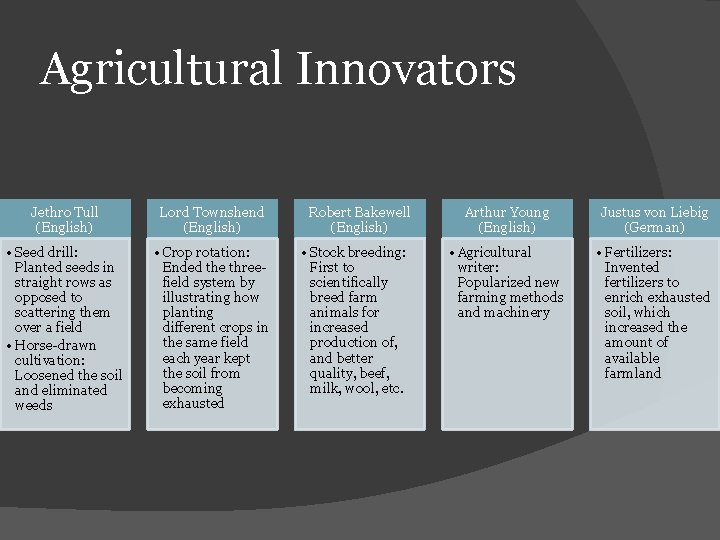 Agricultural Innovators

Jethro Tull (English)

• Seed drill: Planted seeds in straight rows as opposed to scattering them over a field
• Horse-drawn cultivation: Loosened the soil and eliminated weeds

Lord Townshend (English)

• Crop rotation: Ended the three-field system by illustrating how planting different crops in the same field each year kept the soil from becoming exhausted

Robert Bakewell (English)

• Stock breeding: First to scientifically breed farm animals for increased production of, and better quality, beef, milk, wool, etc.

Arthur Young (English)

• Agricultural writer: Popularized new farming methods and machinery

Justus von Liebig (German)

• Fertilizers: Invented fertilizers to enrich exhausted soil, which increased the amount of available farmland